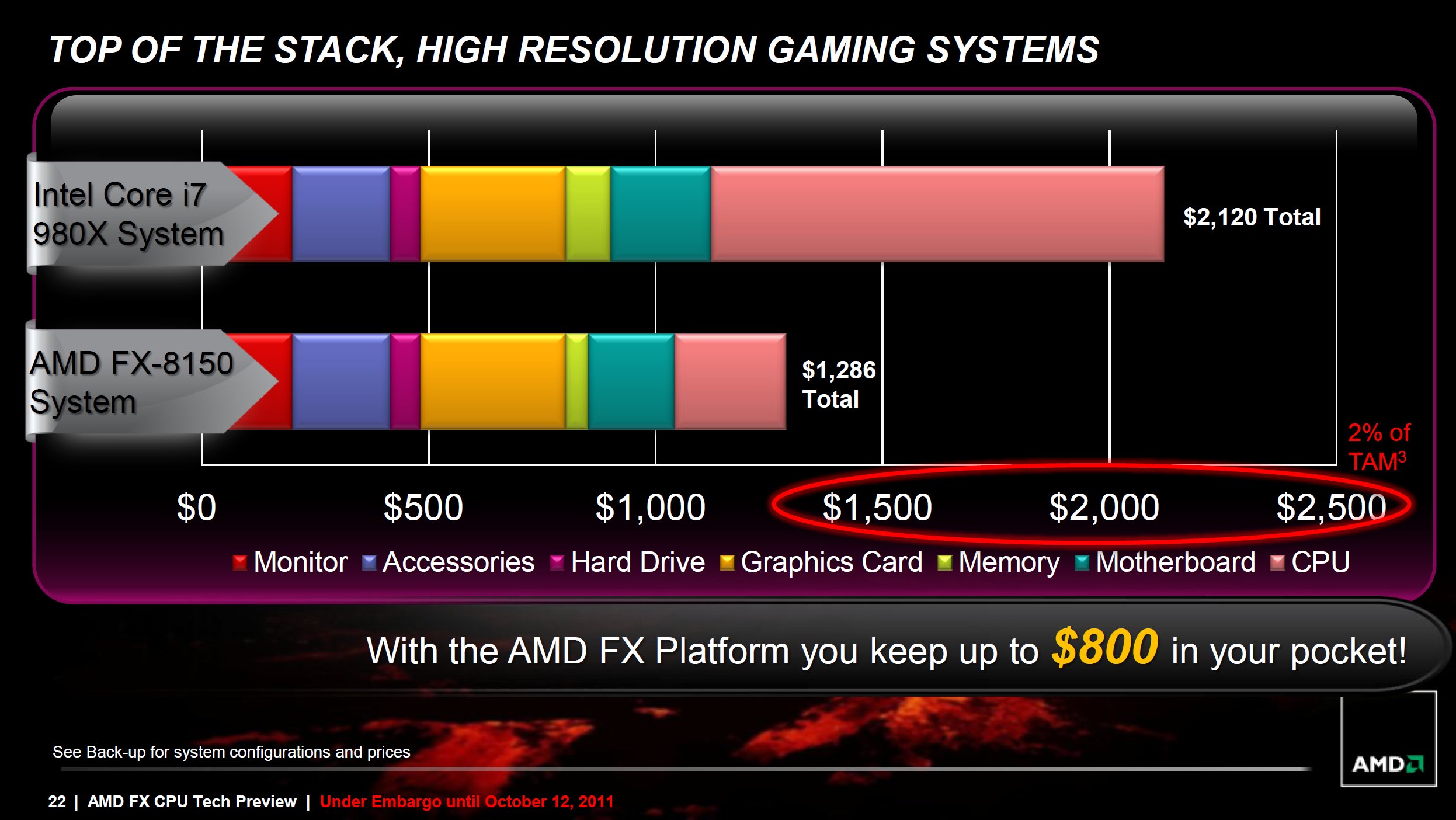 TOP OF THE STACK, HIGH RESOLUTION GAMING SYSTEMS

Intel Core i7 980X System

$2,120 Total

AMD FX-8150 System

$1,286 Total

2% of TAM$^3$

$0 $500 $1,000 $1,500 $2,000 $2,500

Monitor Accessories Hard Drive Graphics Card Memory Motherboard CPU

With the AMD FX Platform you keep up to $800 in your pocket!

See Back-up for system configurations and prices

AMD

22 | AMD FX CPU Tech Preview | Under Embargo until October 12, 2011